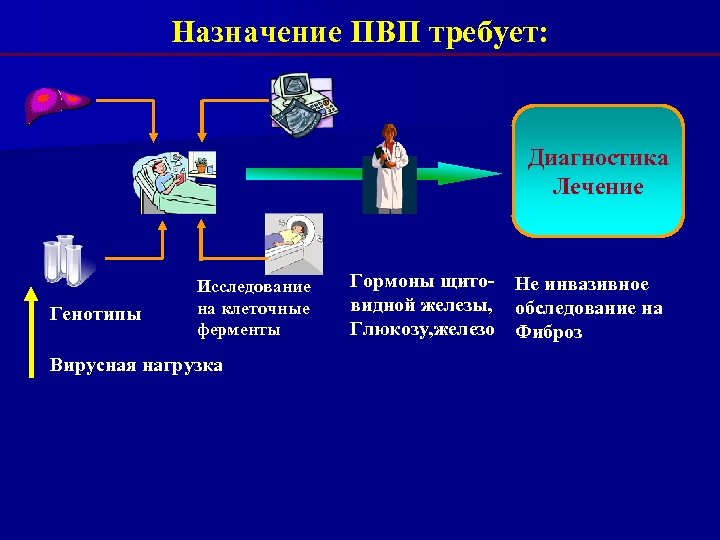 Назначение ПВП требует:

Диагностика
Лечение

Генотипы

Вирусная нагрузка

Исследование на клеточные ферменты

Гормоны щитовидной железы, Глюкозу,железо

Не инвазивное обследование на Фиброз